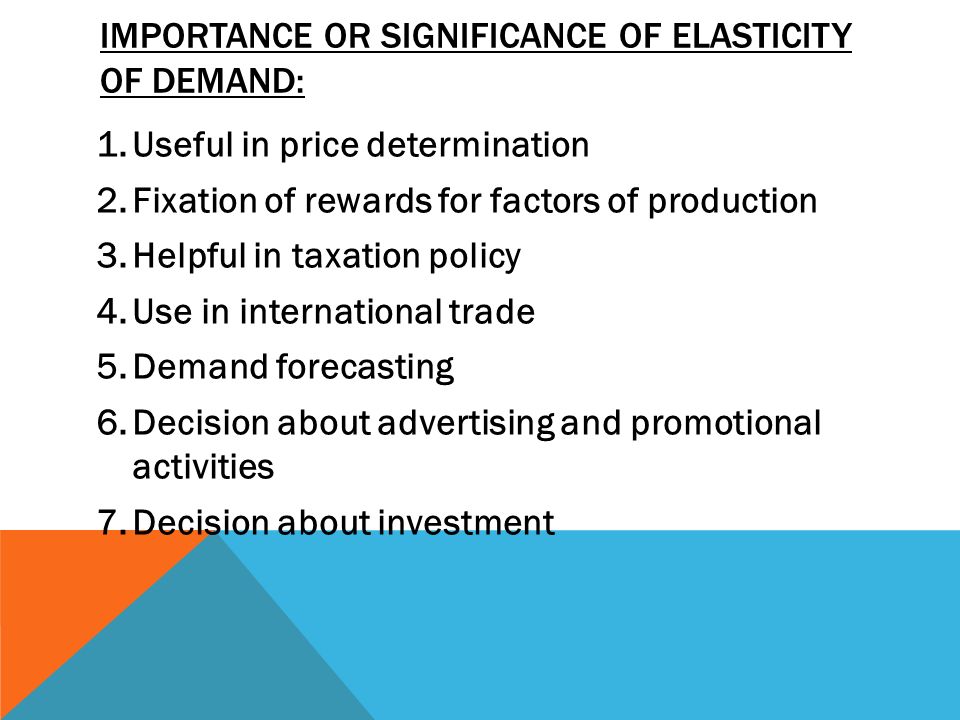 IMPORTANCE OR SIGNIFICANCE OF ELASTICITY OF DEMAND:

1. Useful in price determination
2. Fixation of rewards for factors of production
3. Helpful in taxation policy
4. Use in international trade
5. Demand forecasting
6. Decision about advertising and promotional activities
7. Decision about investment